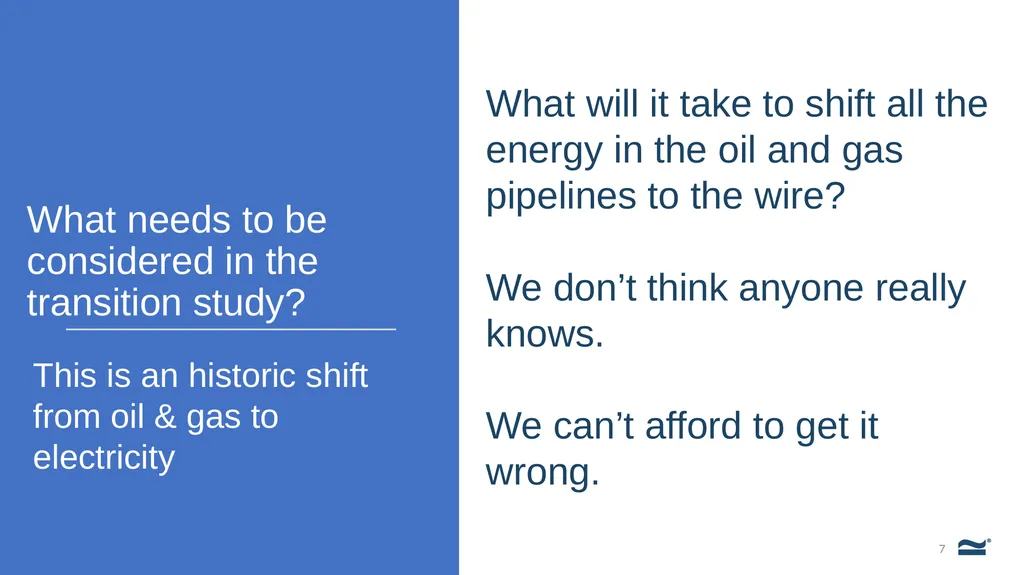 What needs to be considered in the transition study?

This is an historic shift from oil & gas to electricity

What will it take to shift all the energy in the oil and gas pipelines to the wire?

We don’t think anyone really knows.

We can’t afford to get it wrong.

7